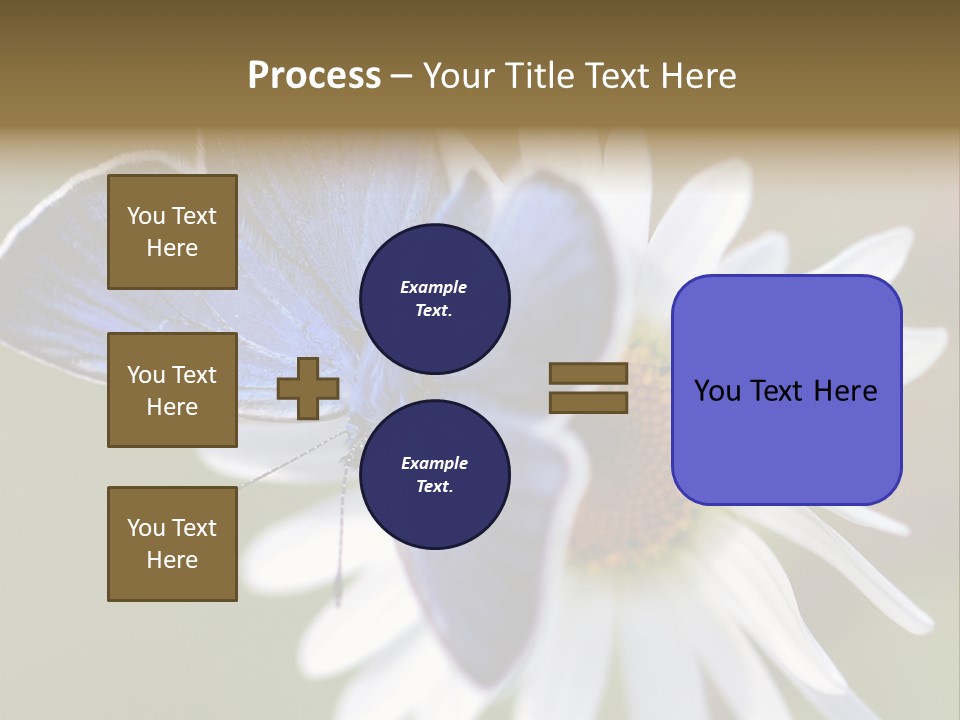 Process – Your Title Text Here

You Text Here

You Text Here

You Text Here

Example Text.

Example Text.

You Text Here